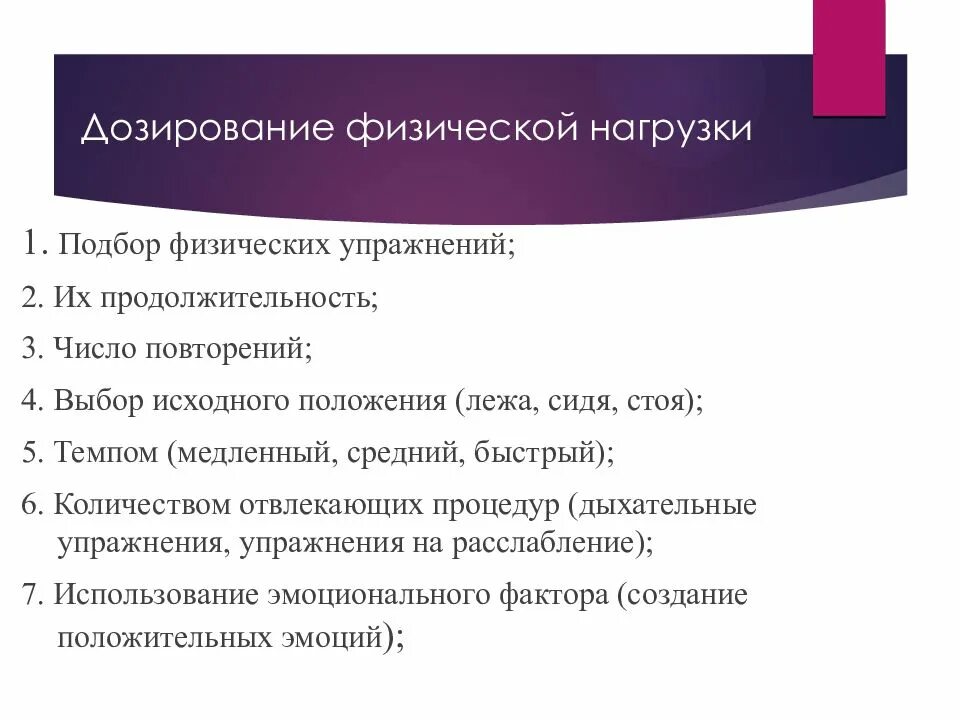 Дозирование физической нагрузки

1. Подбор физических упражнений;

2. Их продолжительность;

3. Число повторений;

4. Выбор исходного положения (лежа, сидя, стоя);

5. Темпом (медленный, средний, быстрый);

6. Количеством отвлекающих процедур (дыхательные упражнения, упражнения на расслабление);

7. Использование эмоционального фактора (создание положительных эмоций);